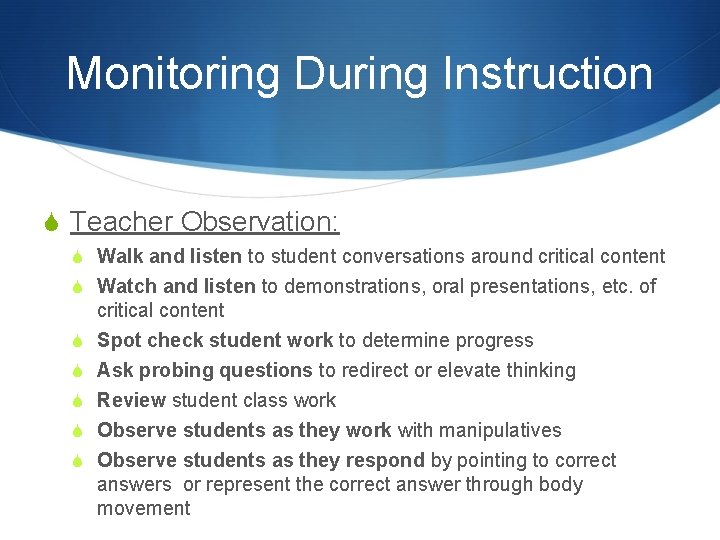 Monitoring During Instruction

Teacher Observation:

Walk and listen to student conversations around critical content

Watch and listen to demonstrations, oral presentations, etc. of critical content

Spot check student work to determine progress

Ask probing questions to redirect or elevate thinking

Review student class work

Observe students as they work with manipulatives

Observe students as they respond by pointing to correct answers or represent the correct answer through body movement